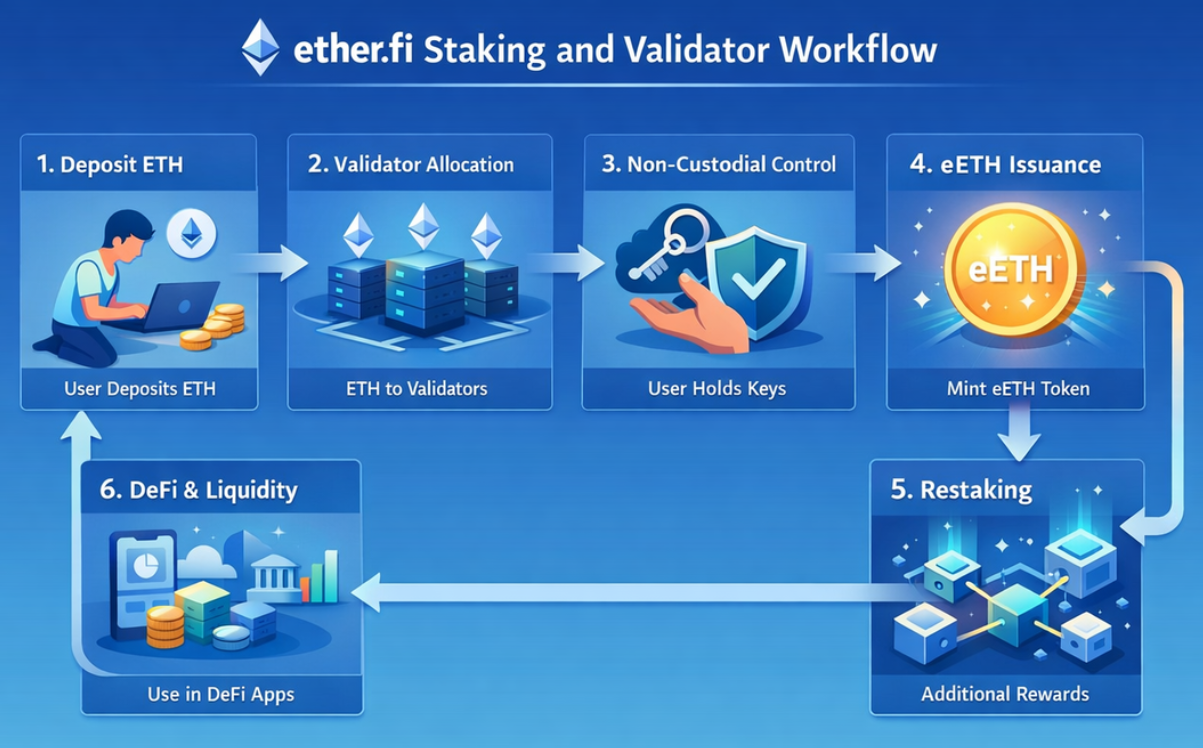 ether.fi Staking and Validator Workflow

1. Deposit ETH

User Deposits ETH

2. Validator Allocation

ETH to Validators

3. Non-Custodial Control

User Holds Keys

4. eETH Issuance

eETH

Mint eETH Token

5. Restaking

Additional Rewards

6. DeFi & Liquidity

Use in DeFi Apps